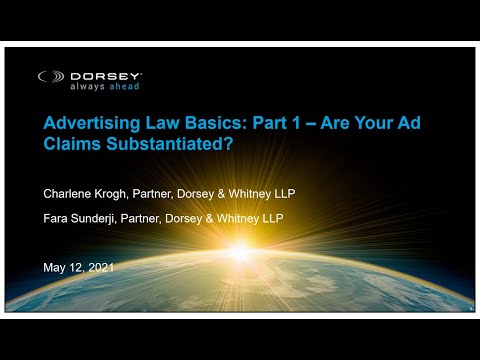 DORSEY
always ahead

Advertising Law Basics: Part 1 – Are Your Ad Claims Substantiated?

Charlene Krogh, Partner, Dorsey & Whitney LLP

Fara Sunderji, Partner, Dorsey & Whitney LLP

May 12, 2021